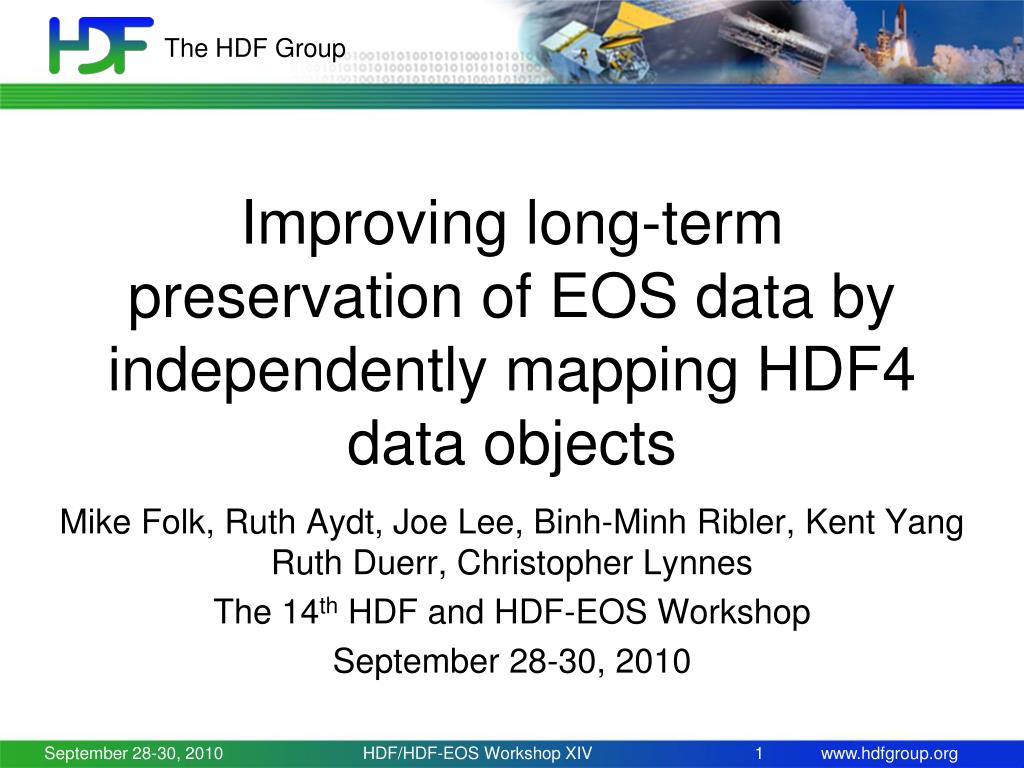 HDF The HDF Group

Improving long-term preservation of EOS data by independently mapping HDF4 data objects

Mike Folk, Ruth Aydt, Joe Lee, Binh-Minh Ribler, Kent Yang
Ruth Duerr, Christopher Lynnes

The 14$^{th}$ HDF and HDF-EOS Workshop

September 28-30, 2010

September 28-30, 2010 HDF/HDF-EOS Workshop XIV 1 www.hdfgroup.org